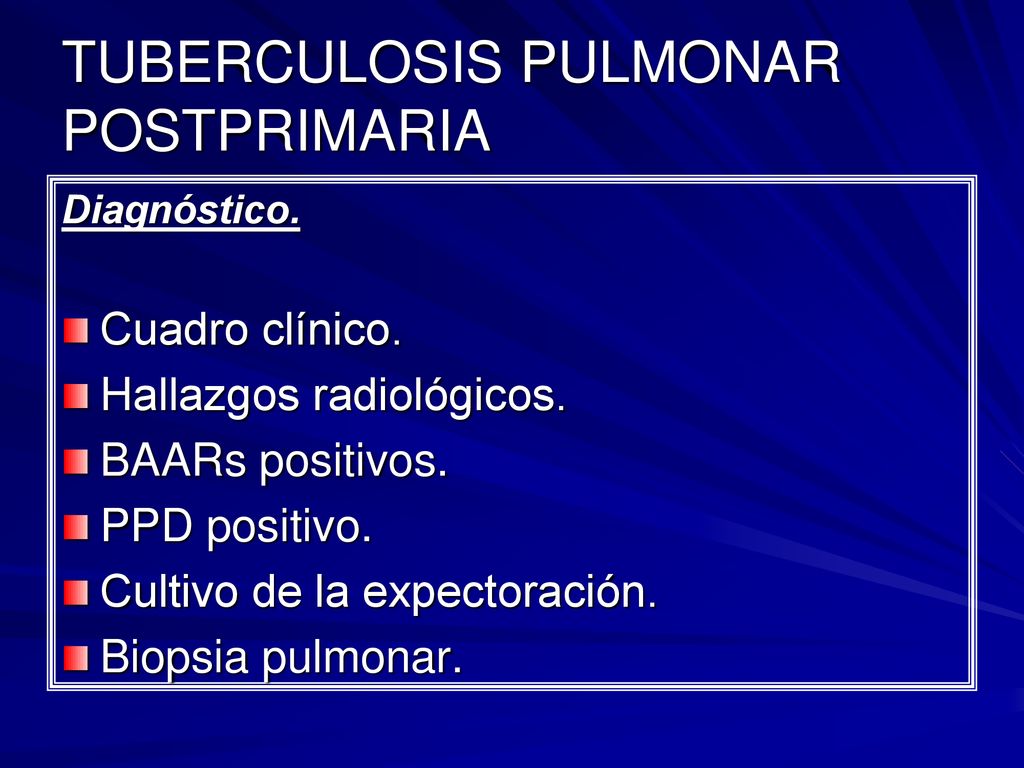 TUBERCULOSIS PULMONAR POSTPRIMARIA

Diagnóstico.

Cuadro clínico.
Hallazgos radiológicos.
BAARs positivos.
PPD positivo.
Cultivo de la expectoración.
Biopsia pulmonar.